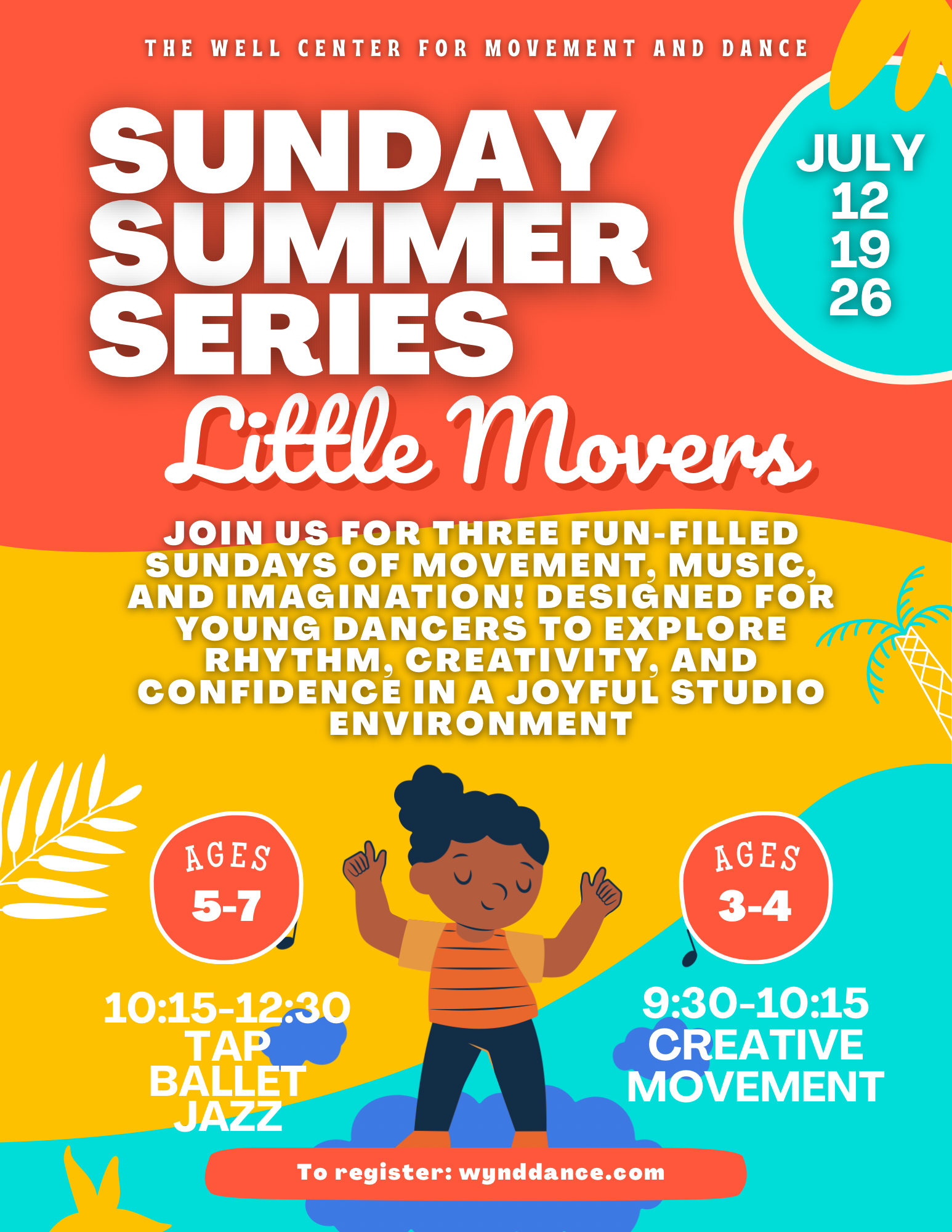 THE WELL CENTER FOR MOVEMENT AND DANCE

SUNDAY SUMMER SERIES

JULY
12
19
26

Little Movers

JOIN US FOR THREE FUN-FILLED SUNDAYS OF MOVEMENT, MUSIC, AND IMAGINATION! DESIGNED FOR YOUNG DANCERS TO EXPLORE RHYTHM, CREATIVITY, AND CONFIDENCE IN A JOYFUL STUDIO ENVIRONMENT

AGES
5-7

10:15-12:30
TAP
BALLET
JAZZ

AGES
3-4

9:30-10:15
CREATIVE
MOVEMENT

To register: wynddance.com